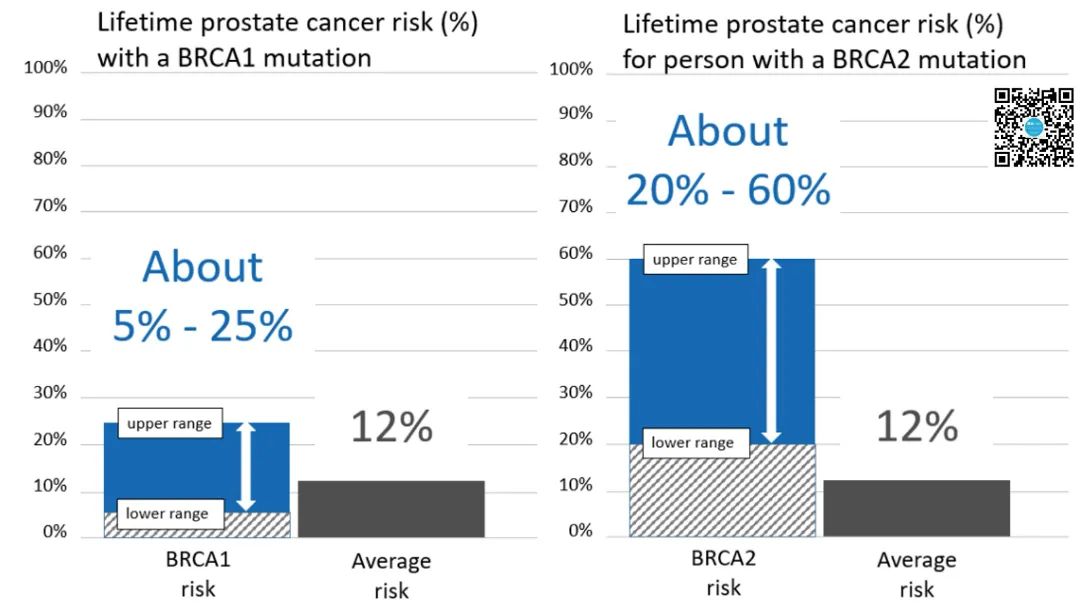 Lifetime prostate cancer risk (%) with a BRCA1 mutation

100%
90%
80%
70%
60%
50%
40%
30%
20%
10%
0%

About 5% - 25%

upper range
lower range

12%

BRCA1 risk

Average risk

Lifetime prostate cancer risk (%) for person with a BRCA2 mutation

100%
90%
80%
70%
60%
50%
40%
30%
20%
10%
0%

About 20% - 60%

upper range
lower range

12%

BRCA2 risk

Average risk